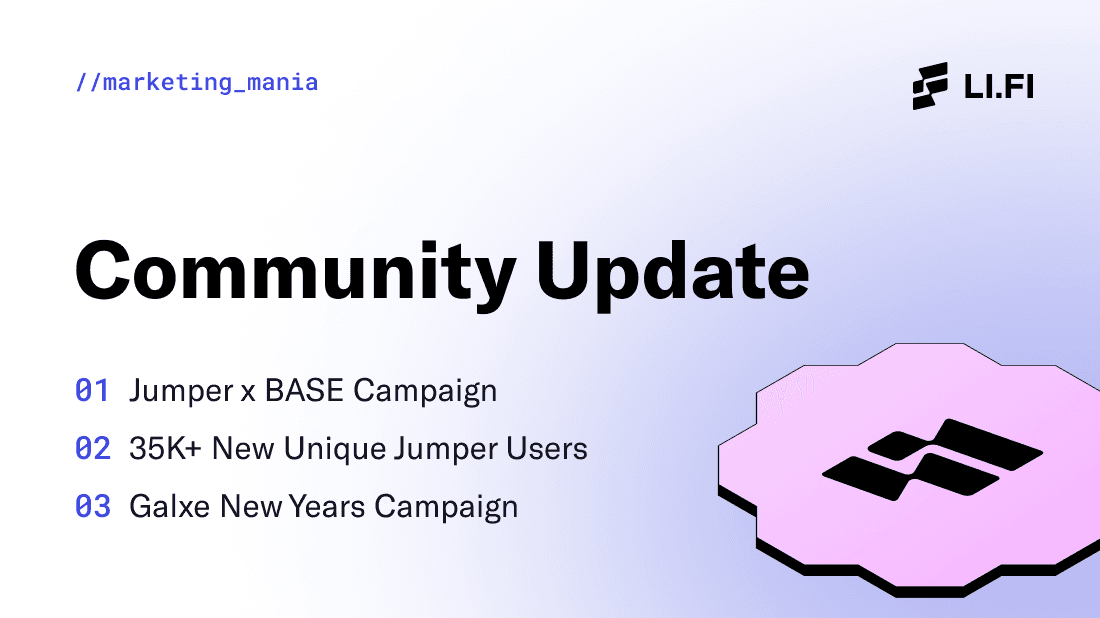 //marketing_mania

LI.FI

Community Update

01 Jumper x BASE Campaign

02 35K+ New Unique Jumper Users

03 Galxe New Years Campaign